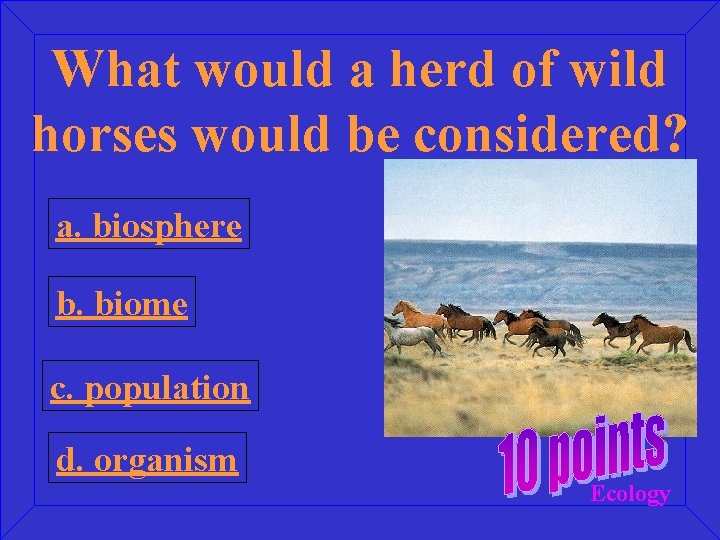 What would a herd of wild horses would be considered?

a. biosphere

b. biome

c. population

d. organism

10 points

Ecology